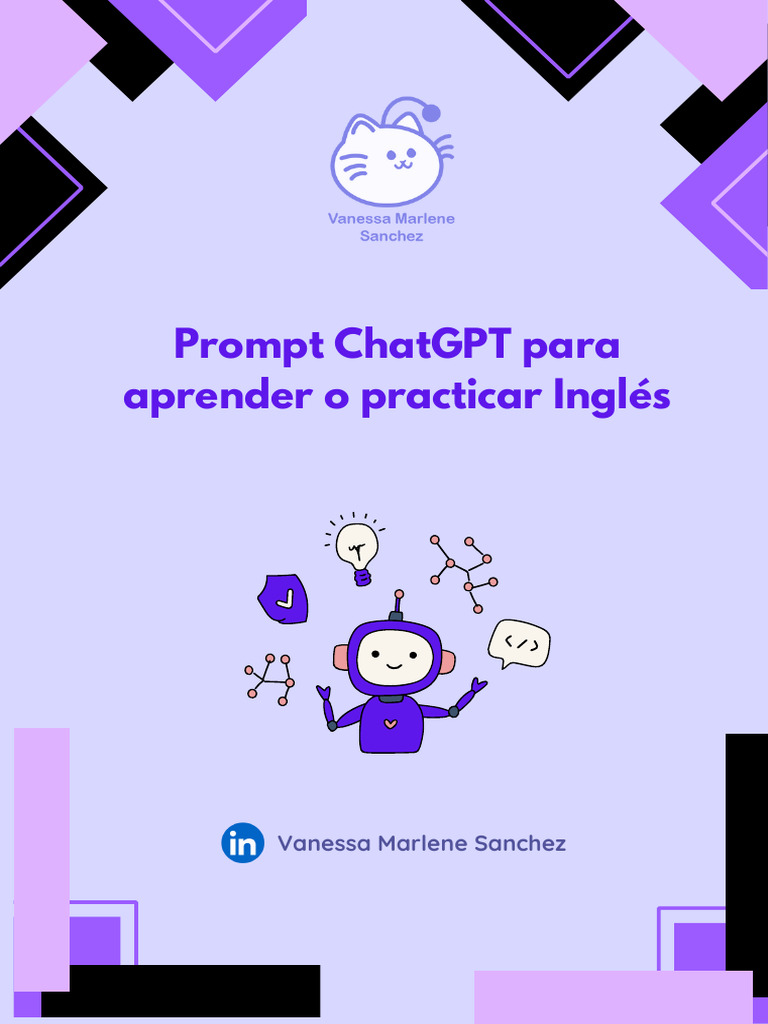 Vanessa Marlene Sanchez

Prompt ChatGPT para aprender o practicar Inglés

</>

in Vanessa Marlene Sanchez